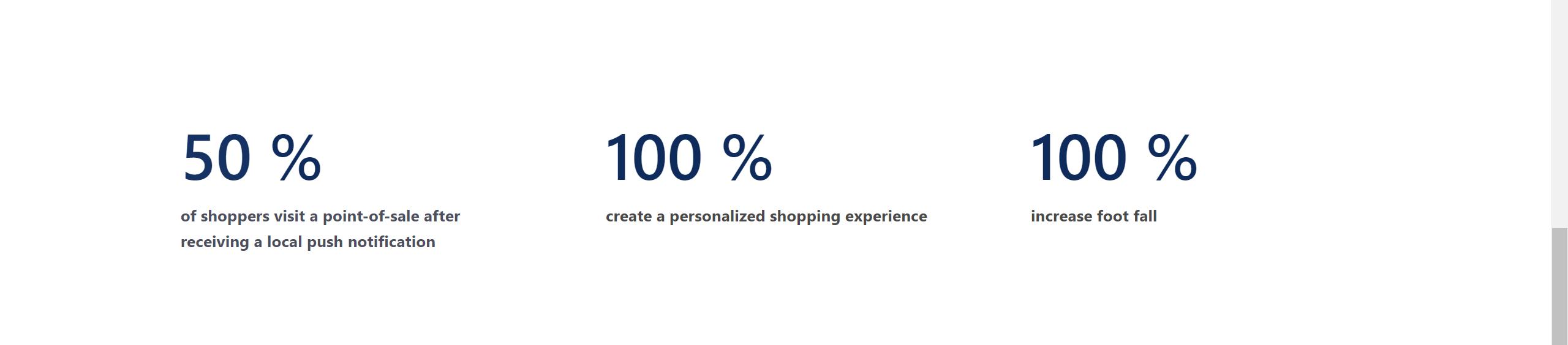 50 %

of shoppers visit a point-of-sale after receiving a local push notification

100 %

create a personalized shopping experience

100 %

increase foot fall